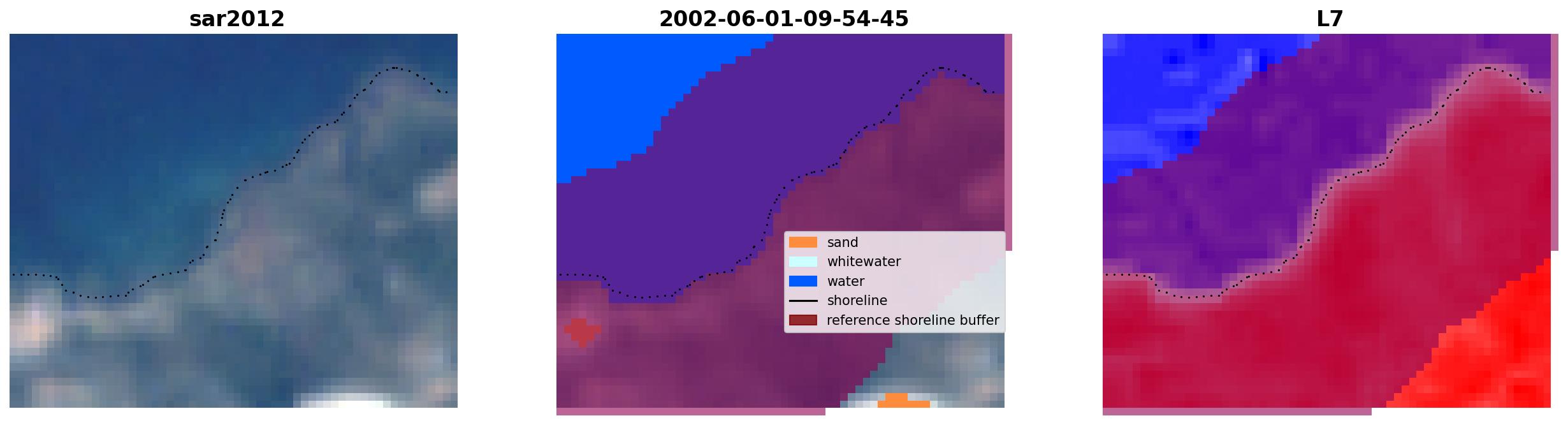 sar2012

2002-06-01-09-54-45

sand
whitewater
water
shoreline
reference shoreline buffer

L7